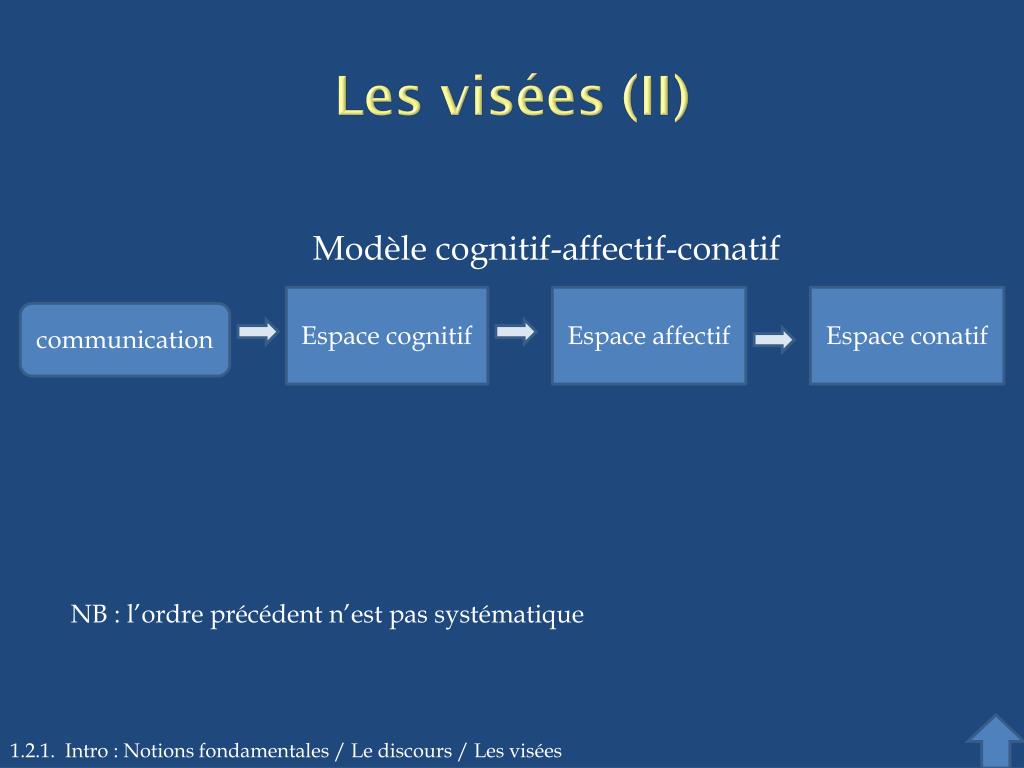 Les visées (II)

Modèle cognitif-affectif-conatif

communication

Espace cognitif

Espace affectif

Espace conatif

NB : l’ordre précédent n’est pas systématique

1.2.1. Intro : Notions fondamentales / Le discours / Les visées